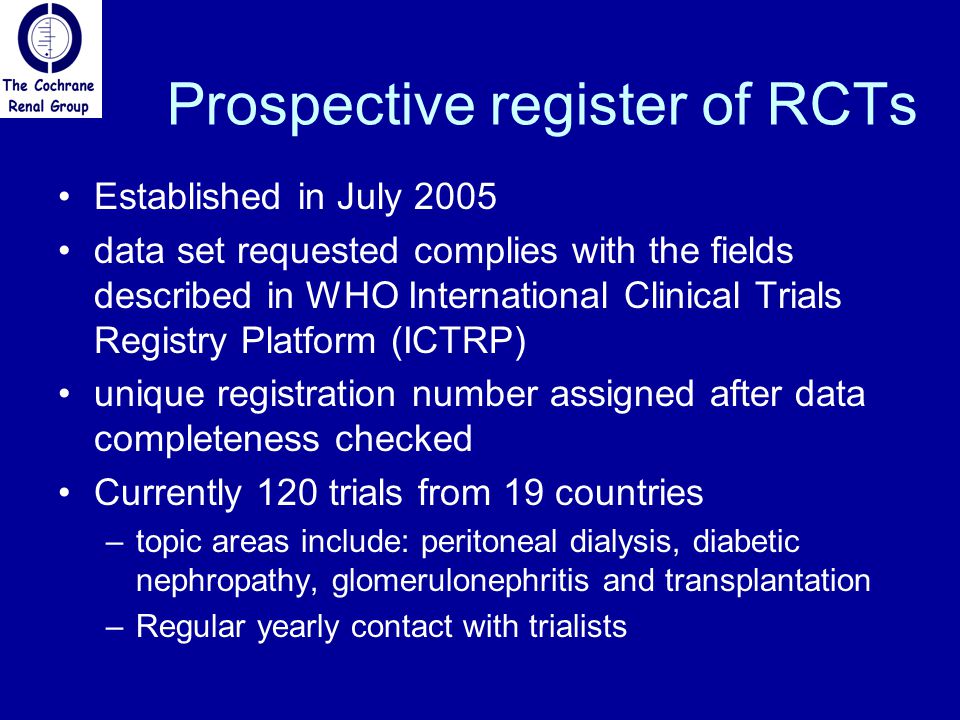 The Cochrane Renal Group

Prospective register of RCTs

• Established in July 2005
• data set requested complies with the fields described in WHO International Clinical Trials Registry Platform (ICTRP)
• unique registration number assigned after data completeness checked
• Currently 120 trials from 19 countries
– topic areas include: peritoneal dialysis, diabetic nephropathy, glomerulonephritis and transplantation
– Regular yearly contact with trialists